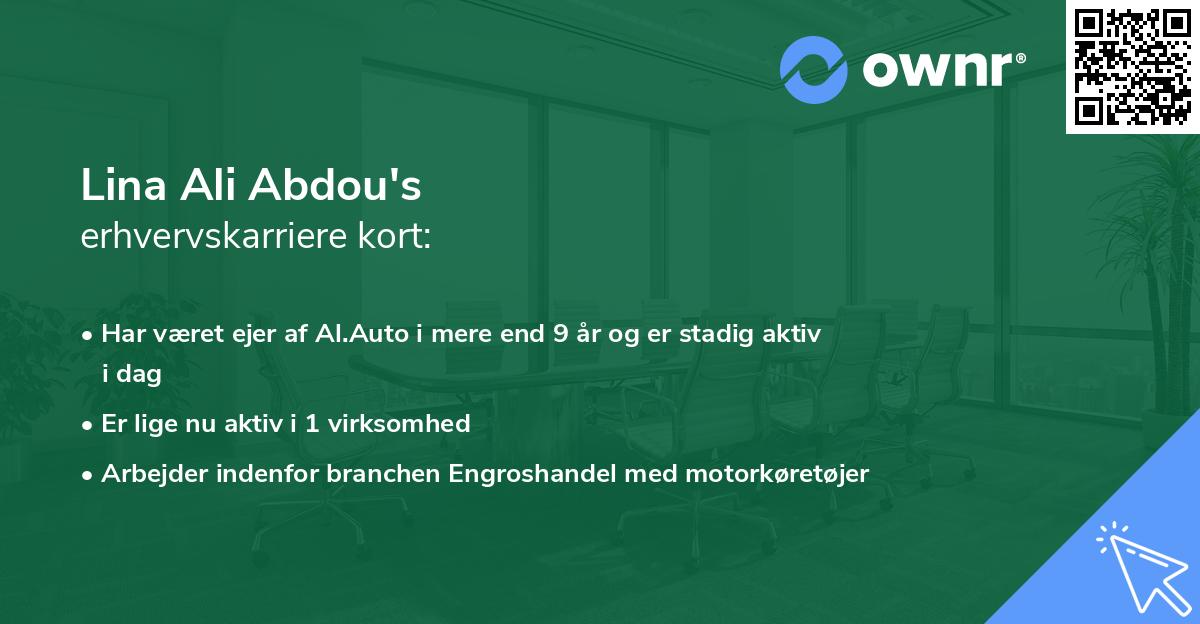 ownr®

Lina Ali Abdou's
erhvervskarriere kort:

• Har været ejer af Al.Auto i mere end 9 år og er stadig aktiv i dag
• Er lige nu aktiv i 1 virksomhed
• Arbejder indenfor branchen Engroshandel med motorkøretøjer